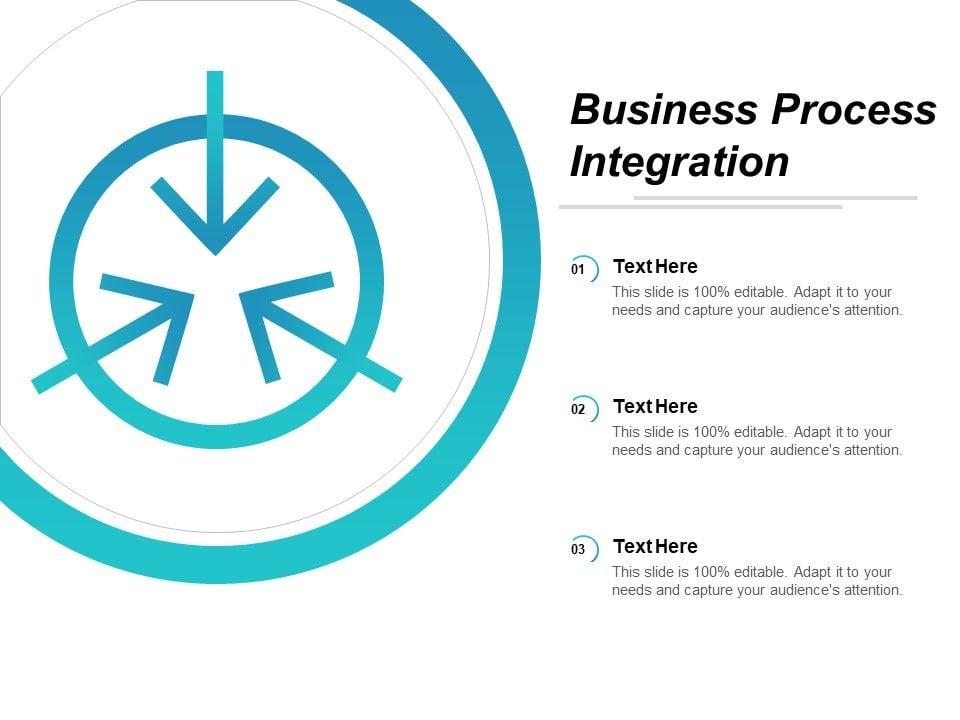 Business Process Integration

01
Text Here
This slide is 100% editable. Adapt it to your needs and capture your audience's attention.

02
Text Here
This slide is 100% editable. Adapt it to your needs and capture your audience's attention.

03
Text Here
This slide is 100% editable. Adapt it to your needs and capture your audience's attention.